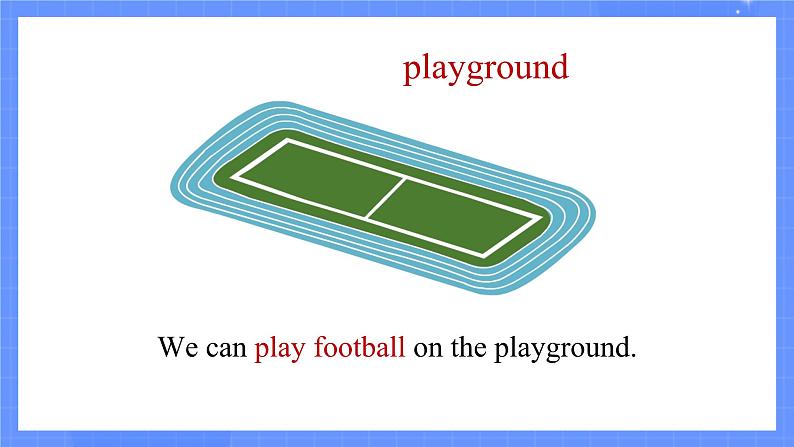 playground

We can play football on the playground.